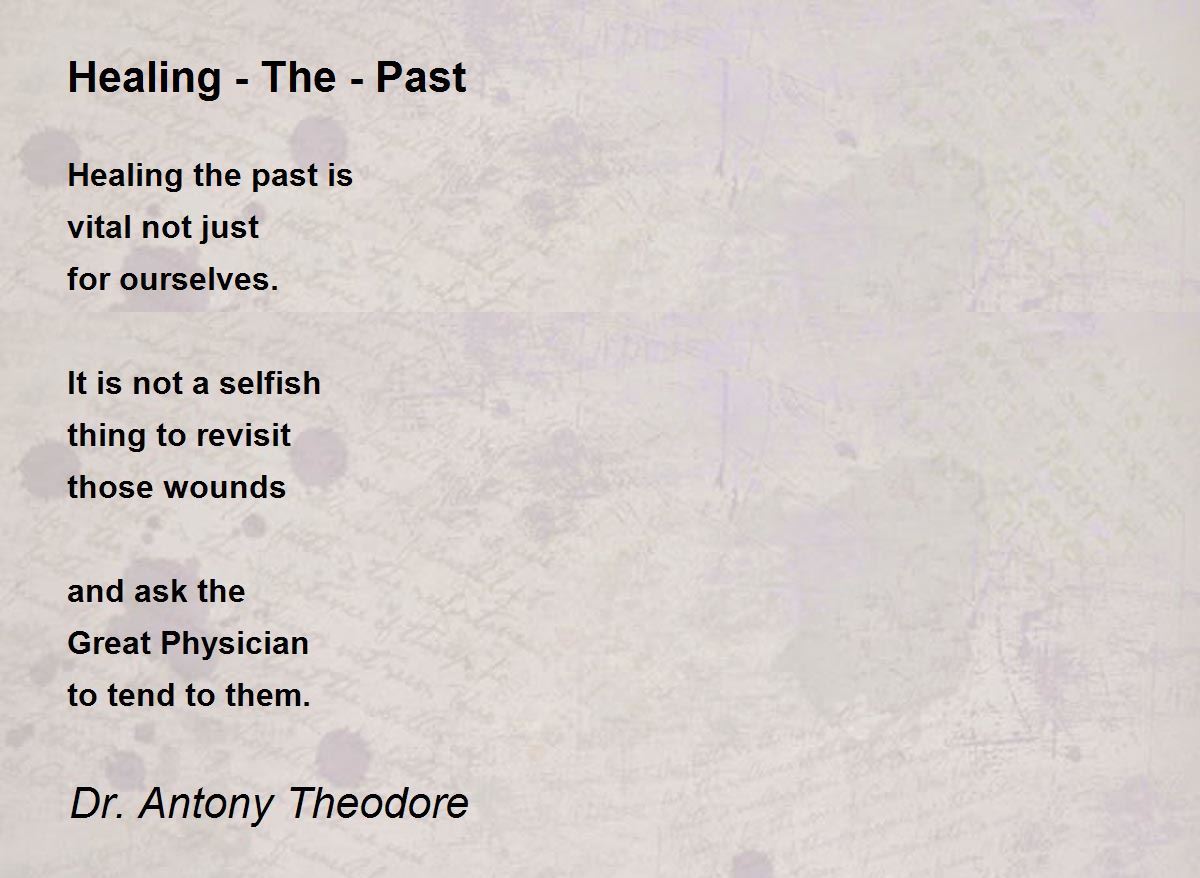 Healing - The - Past

Healing the past is
vital not just
for ourselves.

It is not a selfish
thing to revisit
those wounds

and ask the
Great Physician
to tend to them.

Dr. Antony Theodore